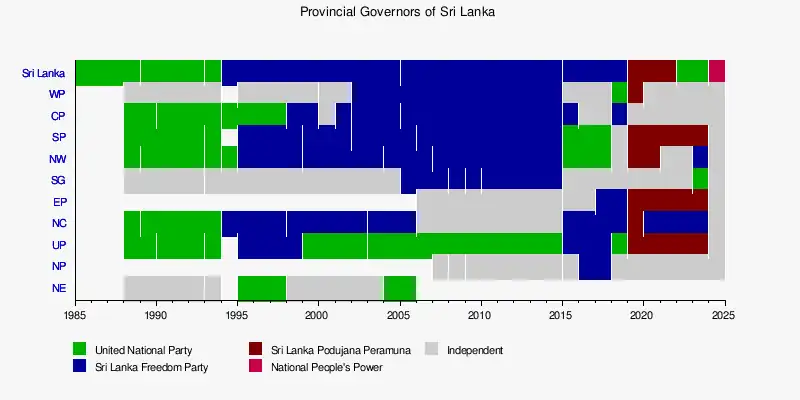 Provincial Governors of Sri Lanka

Sri Lanka
WP
CP
SP
NW
SG
EP
NC
UP
NP
NE

1985
1990
1995
2000
2005
2010
2015
2020
2025

United National Party
Sri Lanka Freedom Party
Sri Lanka Podujana Peramuna
National People's Power
Independent